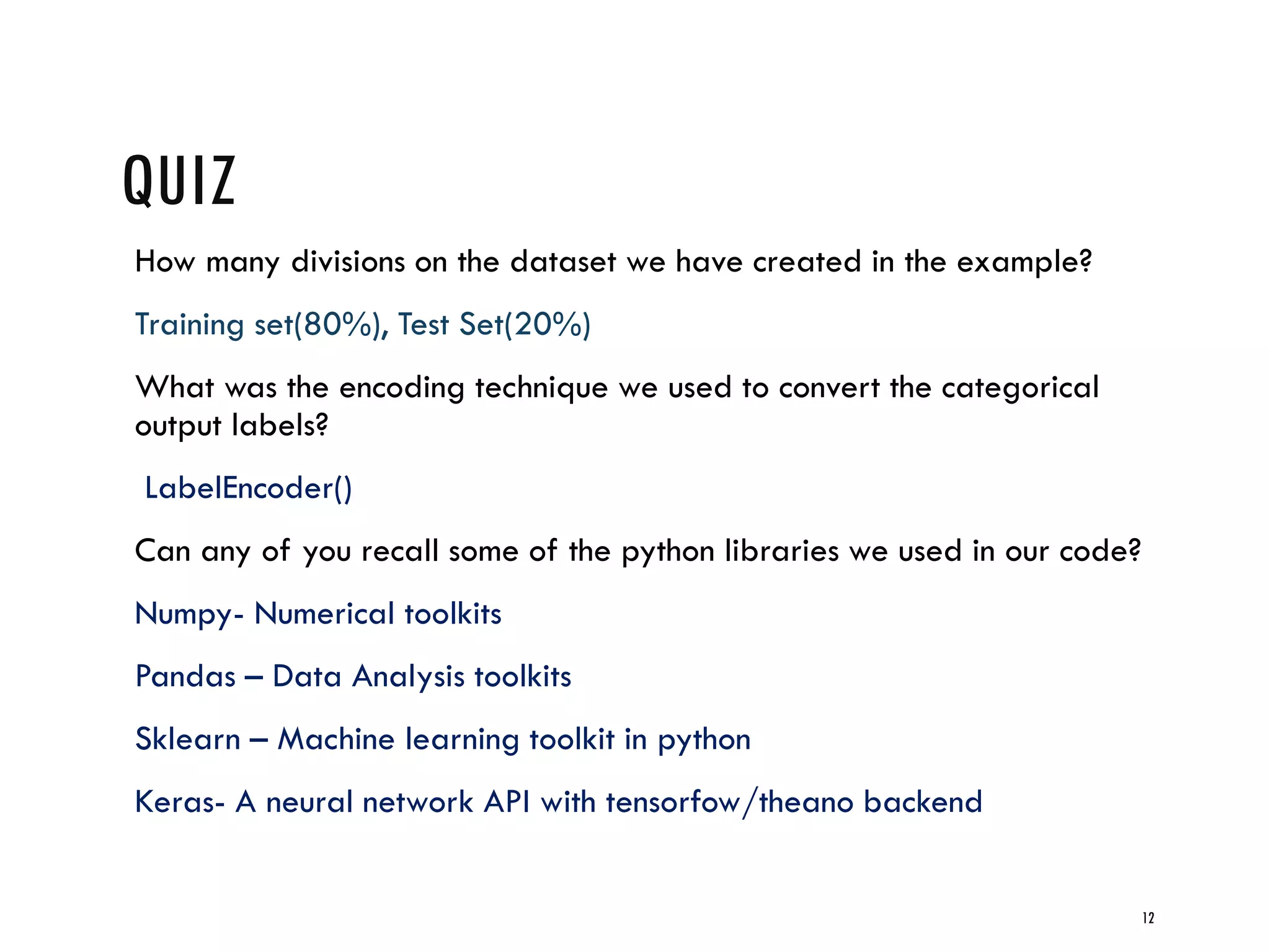 QUIZ

How many divisions on the dataset we have created in the example?

Training set(80%), Test Set(20%)

What was the encoding technique we used to convert the categorical output labels?

LabelEncoder()

Can any of you recall some of the python libraries we used in our code?

Numpy- Numerical toolkits

Pandas – Data Analysis toolkits

Sklearn – Machine learning toolkit in python

Keras- A neural network API with tensorfow/theano backend

12